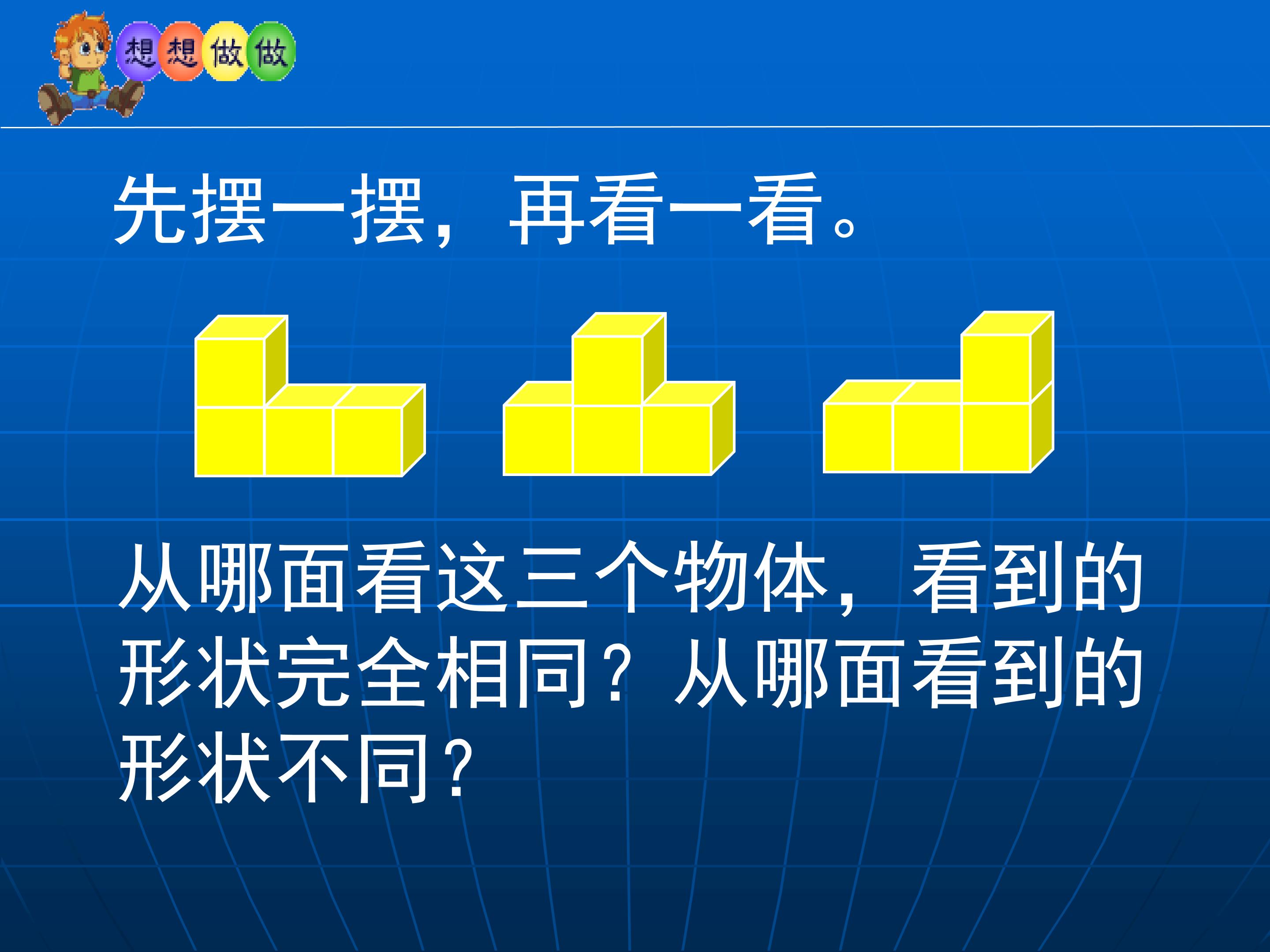 想想做做

先摆一摆，再看一看。

从哪面看这三个物体，看到的形状完全相同？从哪面看到的形状不同？